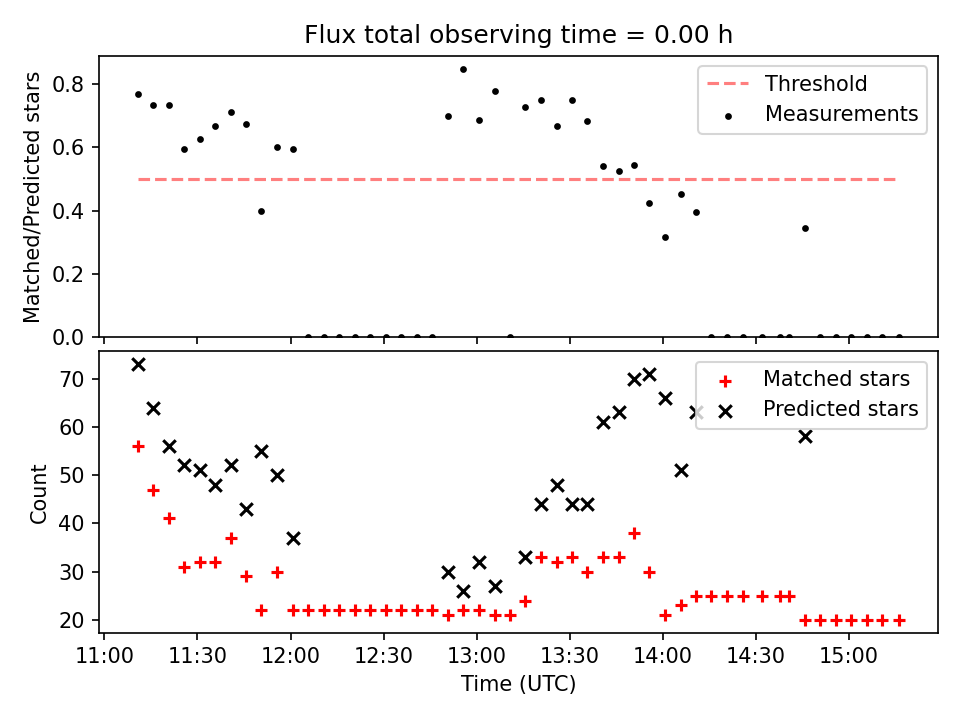 Flux total observing time = 0.00 h

Matched/Predicted stars

0.8
0.6
0.4
0.2
0.0

Threshold
Measurements

Count

70
60
50
40
30
20

Matched stars
Predicted stars

11:00 11:30 12:00 12:30 13:00 13:30 14:00 14:30 15:00

Time (UTC)